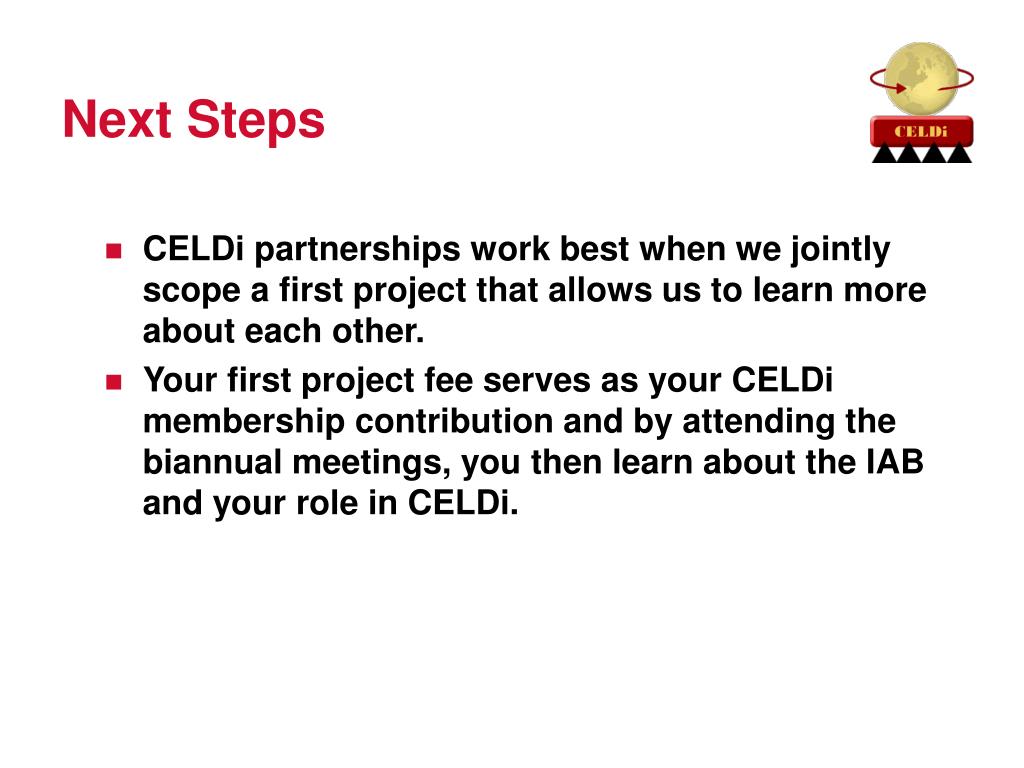 Next Steps

CELDi

- CELDi partnerships work best when we jointly scope a first project that allows us to learn more about each other.
- Your first project fee serves as your CELDi membership contribution and by attending the biannual meetings, you then learn about the IAB and your role in CELDi.